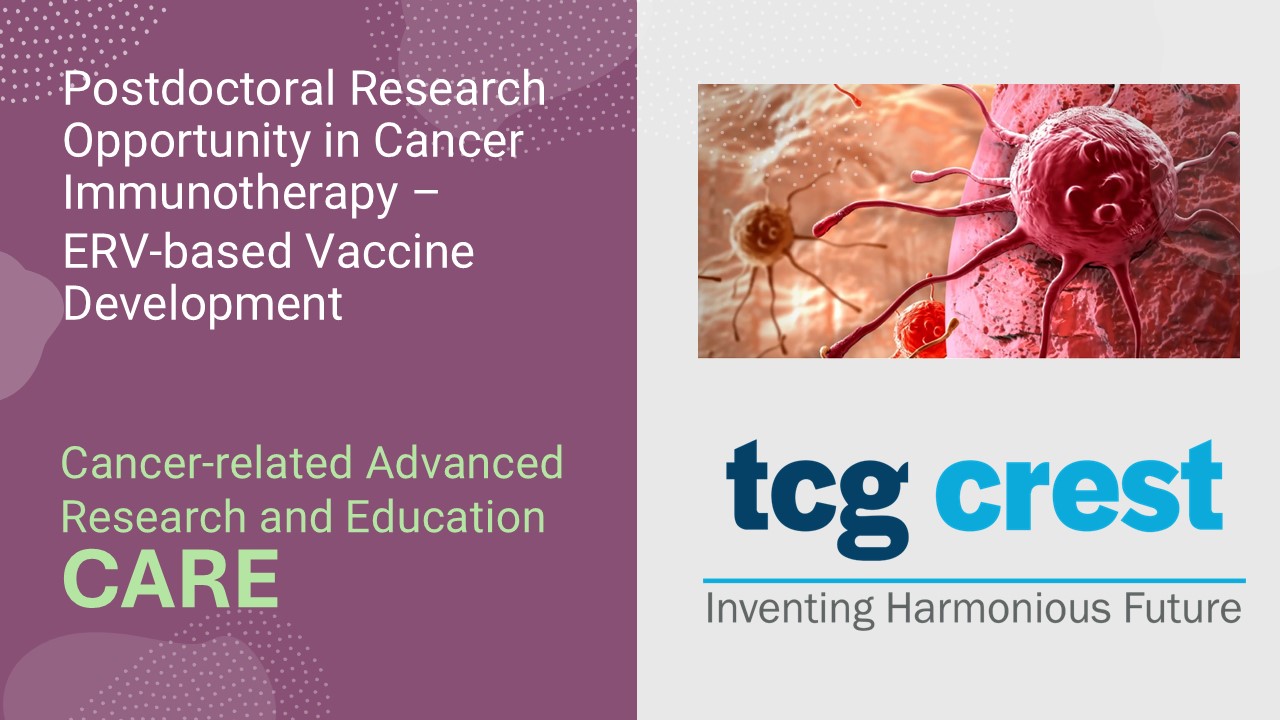 Postdoctoral Research Opportunity in Cancer Immunotherapy – ERV-based Vaccine Development

Cancer-related Advanced Research and Education
CARE

tcg crest
Inventing Harmonious Future